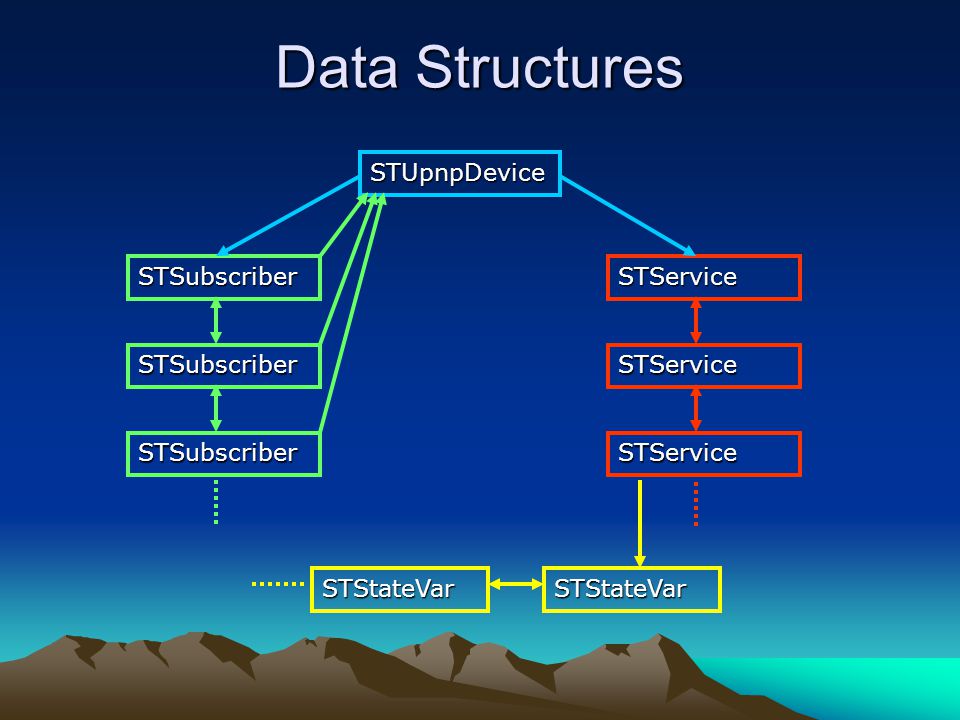 Data Structures

STUpnpDevice

STSubscriber

STSubscriber

STSubscriber

STService

STService

STService

STStateVar

STStateVar